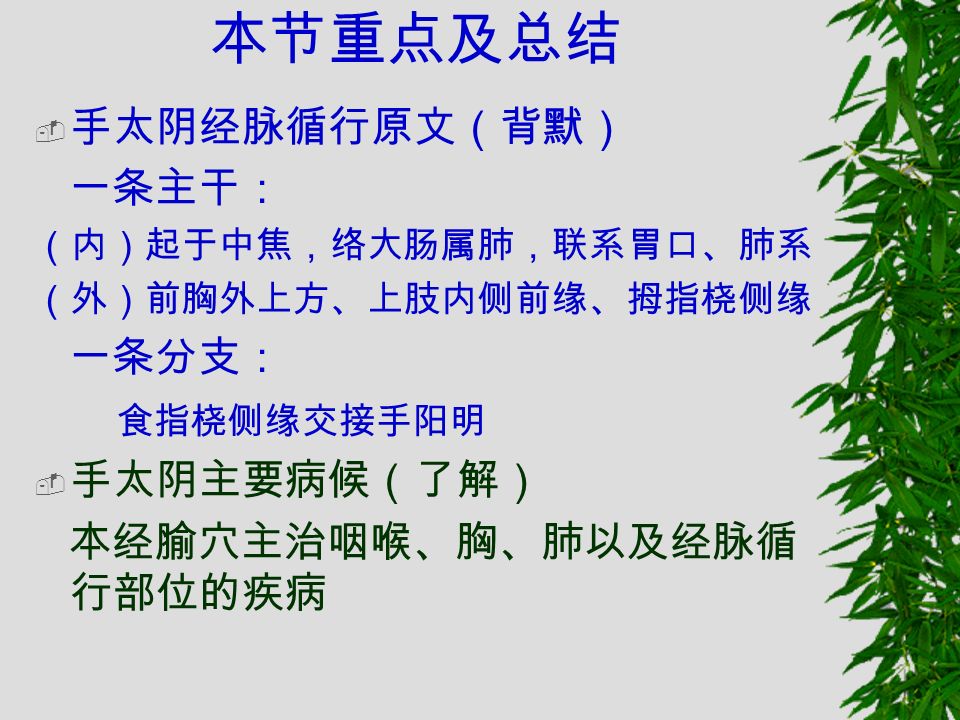 本节重点及总结

手太阴经脉循行原文（背默）

一条主干：

（内）起于中焦，络大肠属肺，联系胃口、肺系

（外）前胸外上方、上肢内侧前缘、拇指桡侧缘

一条分支：

食指桡侧缘交接手阳明

手太阴主要病候（了解）

本经腧穴主治咽喉、胸、肺以及经脉循行部位的疾病